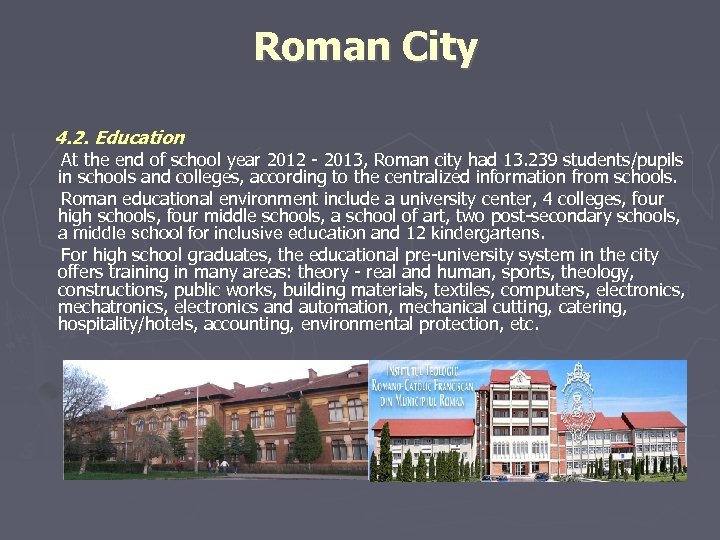 Roman City

4.2. Education

At the end of school year 2012 - 2013, Roman city had 13.239 students/pupils in schools and colleges, according to the centralized information from schools.

Roman educational environment include a university center, 4 colleges, four high schools, four middle schools, a school of art, two post-secondary schools, a middle school for inclusive education and 12 kindergartens.

For high school graduates, the educational pre-university system in the city offers training in many areas: theory - real and human, sports, theology, constructions, public works, building materials, textiles, computers, electronics, mechatronics, electronics and automation, mechanical cutting, catering, hospitality/hotels, accounting, environmental protection, etc.

INSTITUTUL TEOLOGIC ROMANO-CATOLIC FRANCISCAN DIN MUNICIPIUL ROMAN